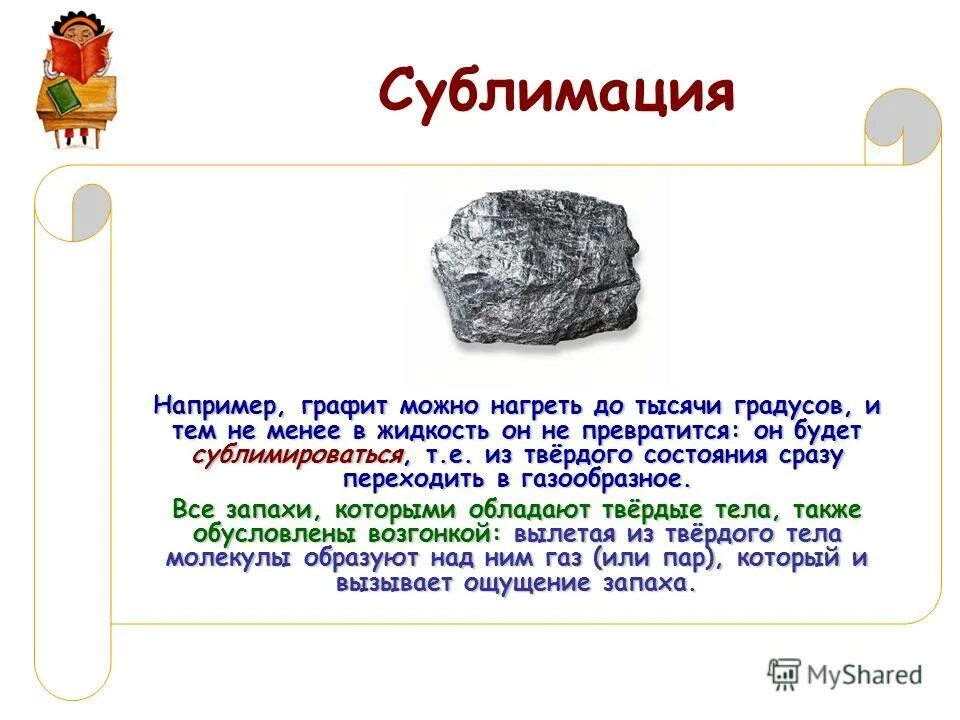 Сублимация

Например, графит можно нагреть до тысячи градусов, и тем не менее в жидкость он не превратится: он будет сублимироваться, т.е. из твёрдого состояния сразу переходить в газообразное.

Все запахи, которыми обладают твёрдые тела, также обусловлены возгонкой: вылетая из твёрдого тела молекулы образуют над ним газ (или пар), который и вызывает ощущение запаха.

MyShared